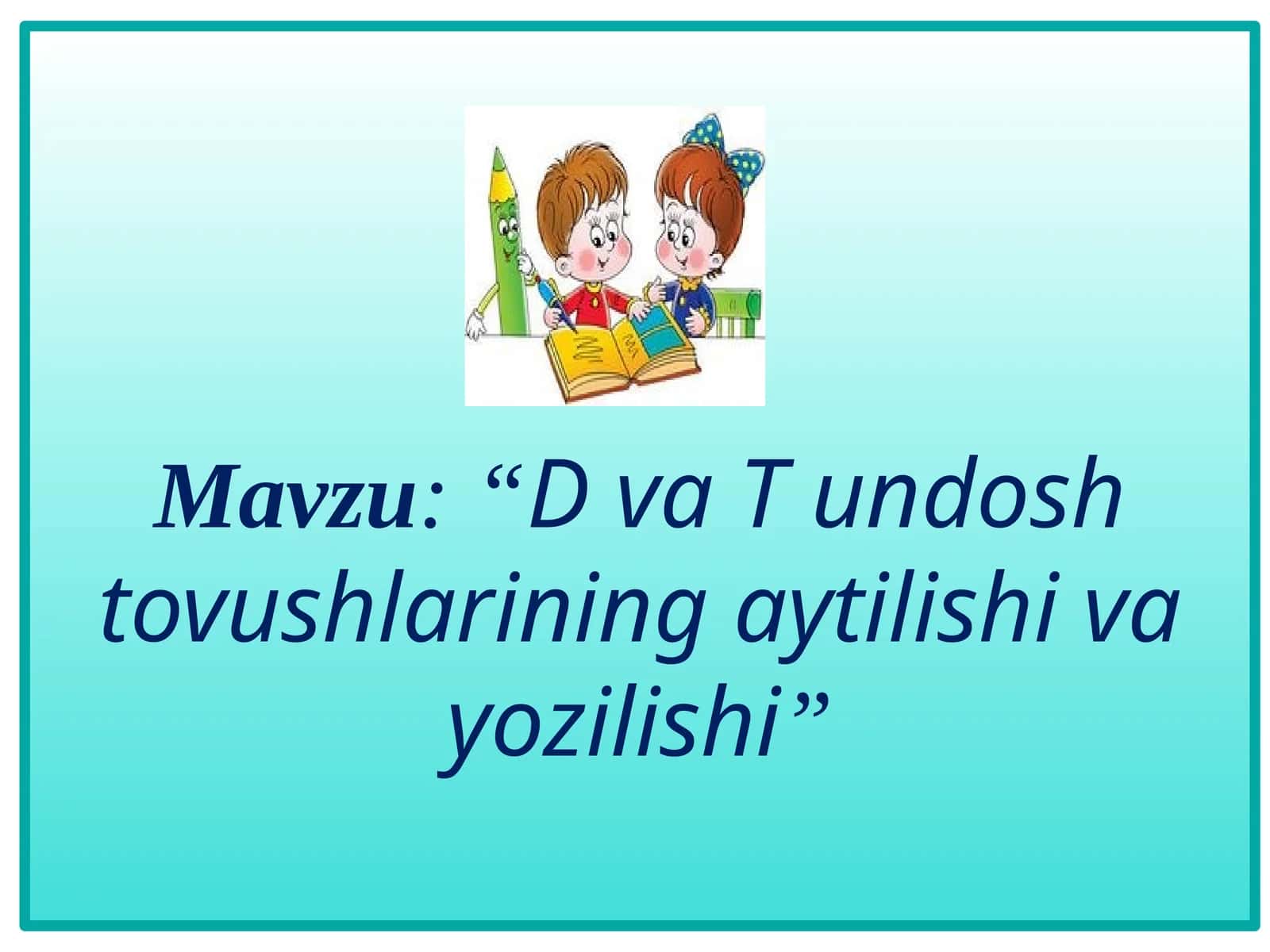 Mavzu: “D va T undosh tovushlarining aytilishi va yozilishi”